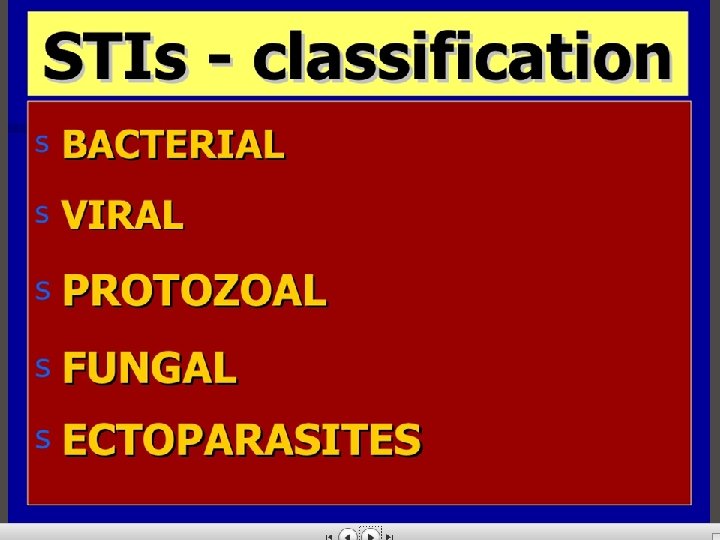 STIs - classification

s BACTERIAL

s VIRAL

s PROTOZOAL

s FUNGAL

s ECTOPARASITES